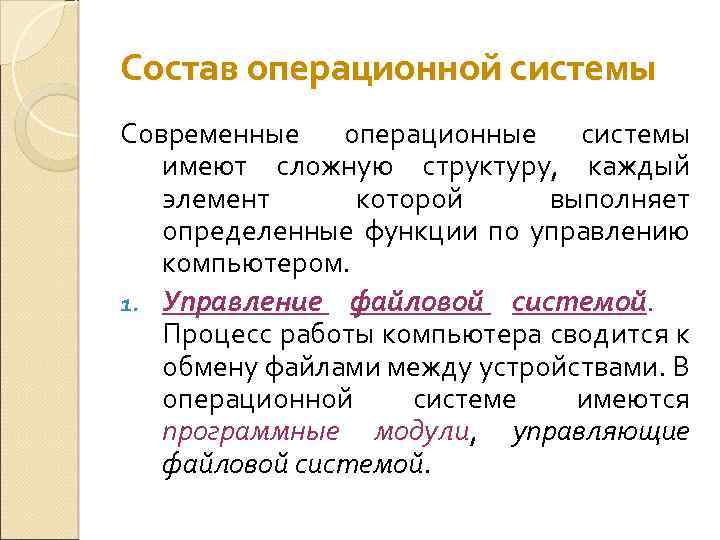 Состав операционной системы

Современные операционные системы имеют сложную структуру, каждый элемент которой выполняет определенные функции по управлению компьютером.

1. Управление файловой системой. Процесс работы компьютера сводится к обмену файлами между устройствами. В операционной системе имеются программные модули, управляющие файловой системой.